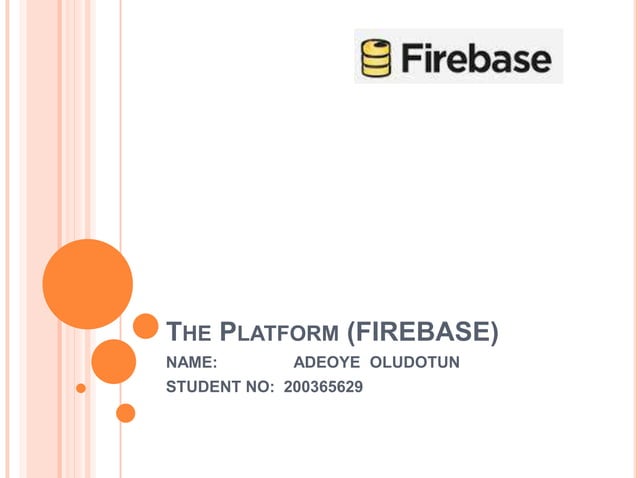 Firebase

THE PLATFORM (FIREBASE)

NAME: ADEOYE OLUDOTUN

STUDENT NO: 200365629